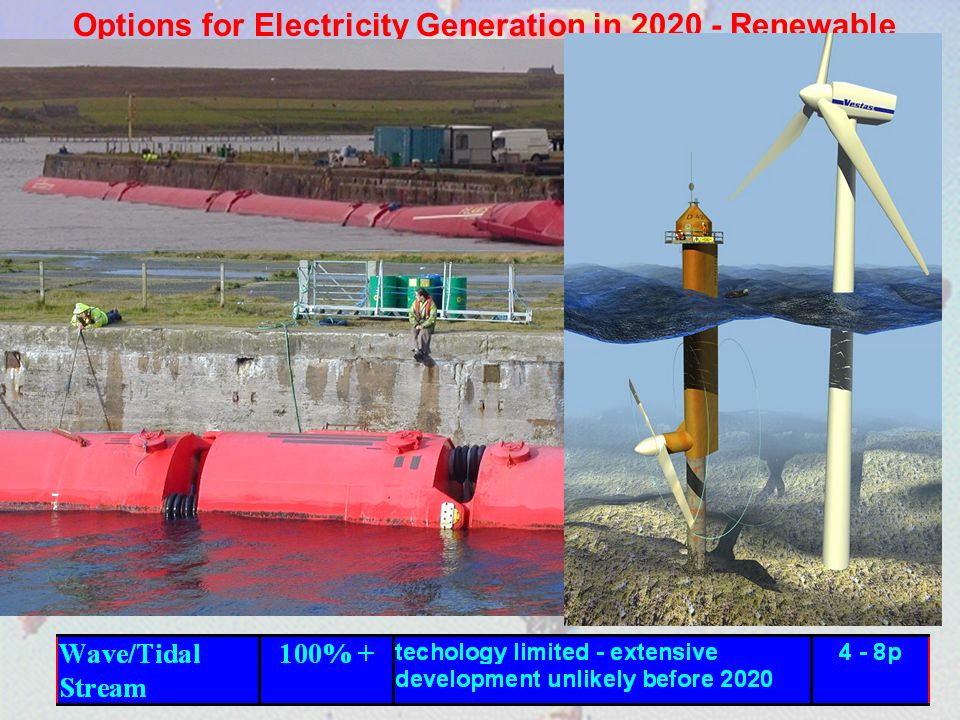 Options for Electricity Generation in 2020 - Renewable

Vestas

| Wave/Tidal Stream | 100% + | techology limited - extensive development unlikely before 2020 | 4 - 8p |
|---|---|---|---|